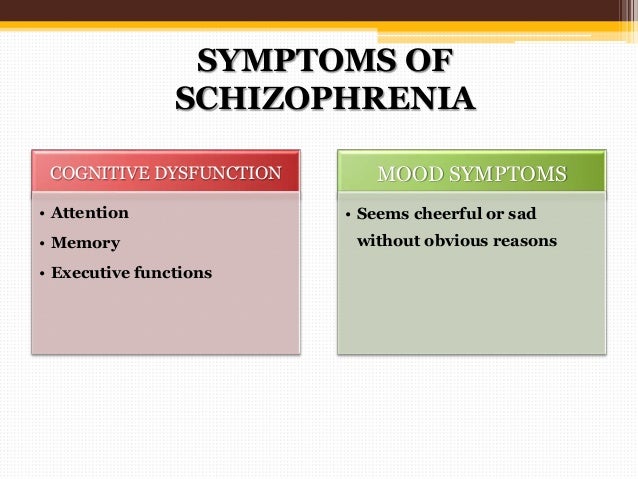 SYMPTOMS OF SCHIZOPHRENIA

COGNITIVE DYSFUNCTION

• Attention
• Memory
• Executive functions

MOOD SYMPTOMS

• Seems cheerful or sad without obvious reasons